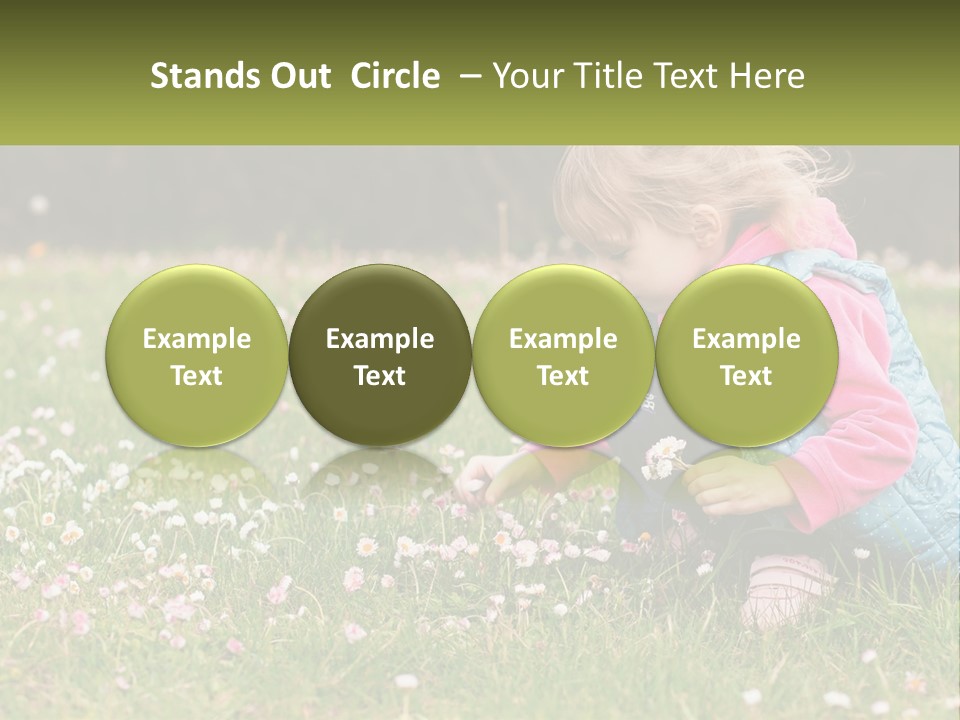 Stands Out Circle – Your Title Text Here

Example Text

Example Text

Example Text

Example Text